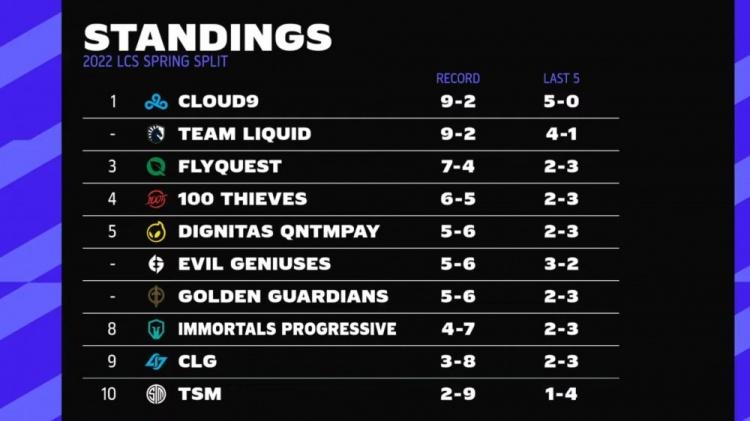 STANDINGS
2022 LCS SPRING SPLIT

| | | RECORD | LAST 5 |
|---|---|---|---|
| 1 | CLOUD9 | 9-2 | 5-0 |
| - | TEAM LIQUID | 9-2 | 4-1 |
| 3 | FLYQUEST | 7-4 | 2-3 |
| 4 | 100 THIEVES | 6-5 | 2-3 |
| 5 | DIGNITAS QNTMPAY | 5-6 | 2-3 |
| - | EVIL GENIUSES | 5-6 | 3-2 |
| - | GOLDEN GUARDIANS | 5-6 | 2-3 |
| 8 | IMMORTALS PROGRESSIVE | 4-7 | 2-3 |
| 9 | CLG | 3-8 | 2-3 |
| 10 | TSM | 2-9 | 1-4 |